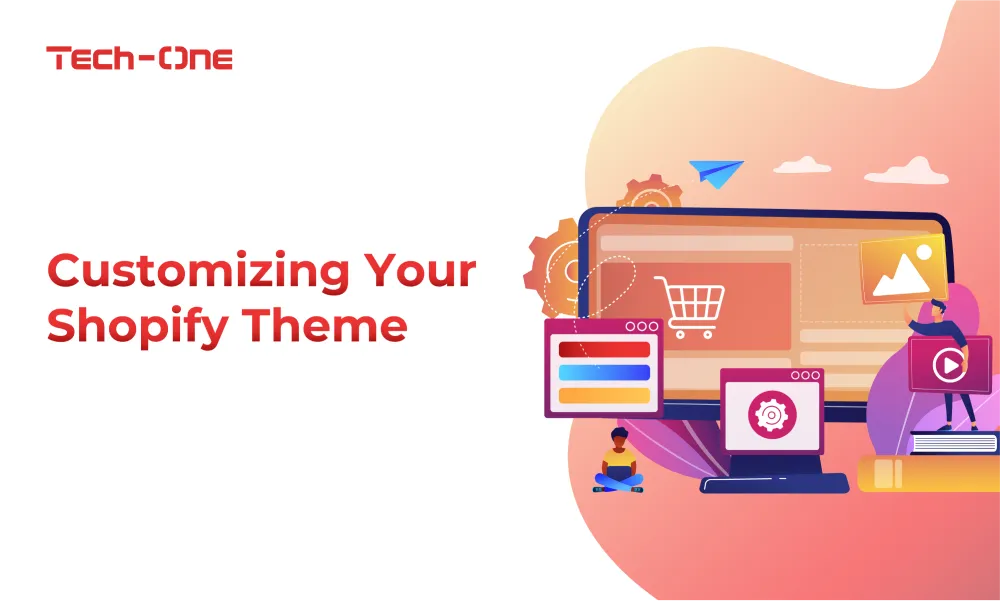 TECH-ONE

Customizing Your Shopify Theme